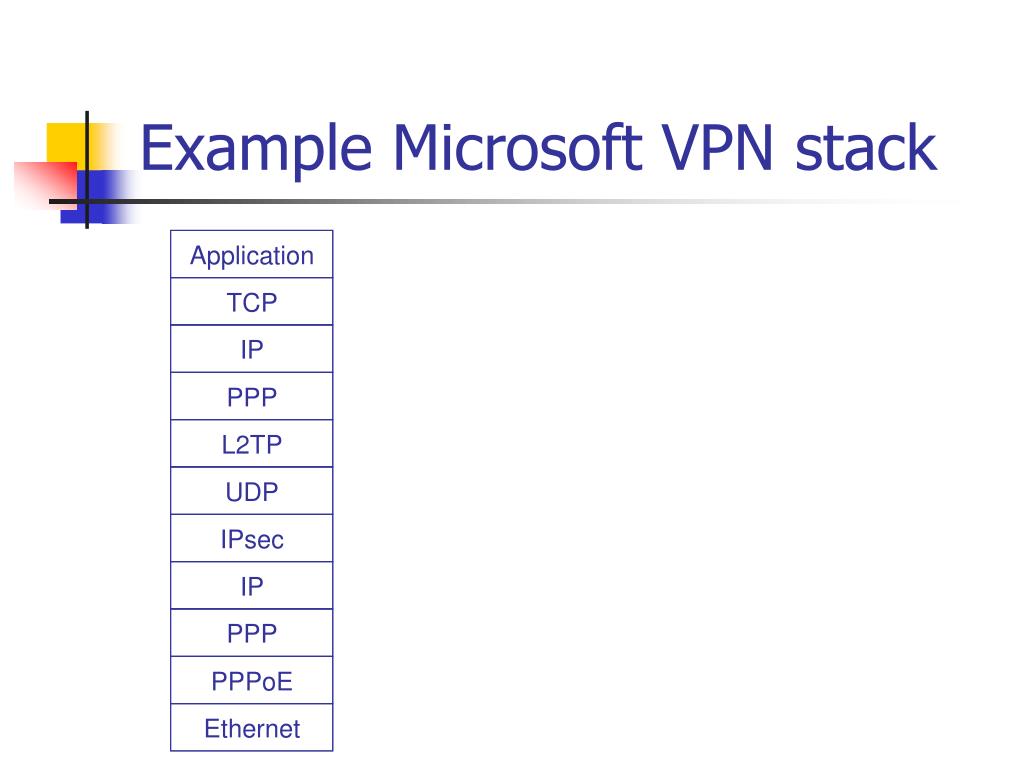 Example Microsoft VPN stack

| Application |
|---|
| TCP |
| IP |
| PPP |
| L2TP |
| UDP |
| IPsec |
| IP |
| PPP |
| PPPoE |
| Ethernet |